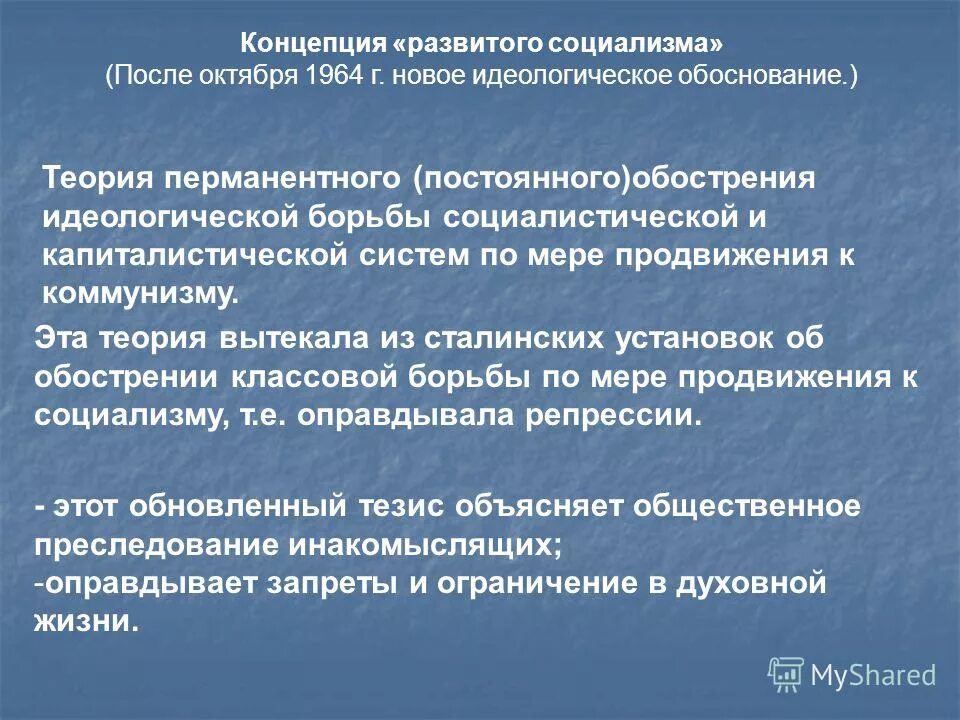 Концепция «развитого социализма»
(После октября 1964 г. новое идеологическое обоснование.)

Теория перманентного (постоянного)обострения идеологической борьбы социалистической и капиталистической систем по мере продвижения к коммунизму.

Эта теория вытекала из сталинских установок об обострении классовой борьбы по мере продвижения к социализму, т.е. оправдывала репрессии.

- этот обновленный тезис объясняет общественное преследование инакомыслящих;
-оправдывает запреты и ограничение в духовной жизни.

MyShared